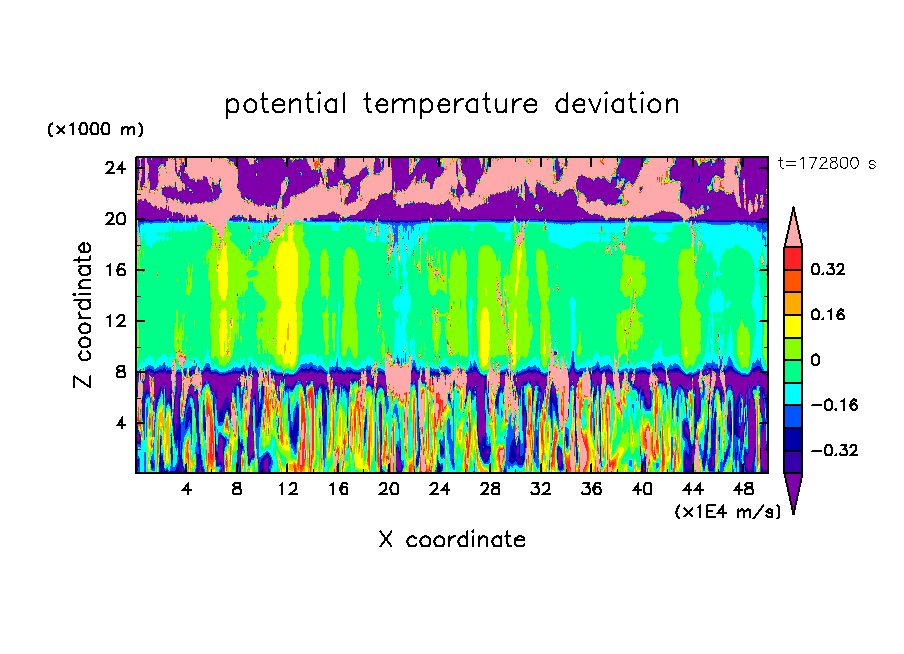 potential temperature deviation

(×1000 m)

t=172800 s

24
20
16
12
8
4

Z coordinate

0.32
0.16
0
−0.16
−0.32

4 8 12 16 20 24 28 32 36 40 44 48

(×1E4 m/s)

X coordinate